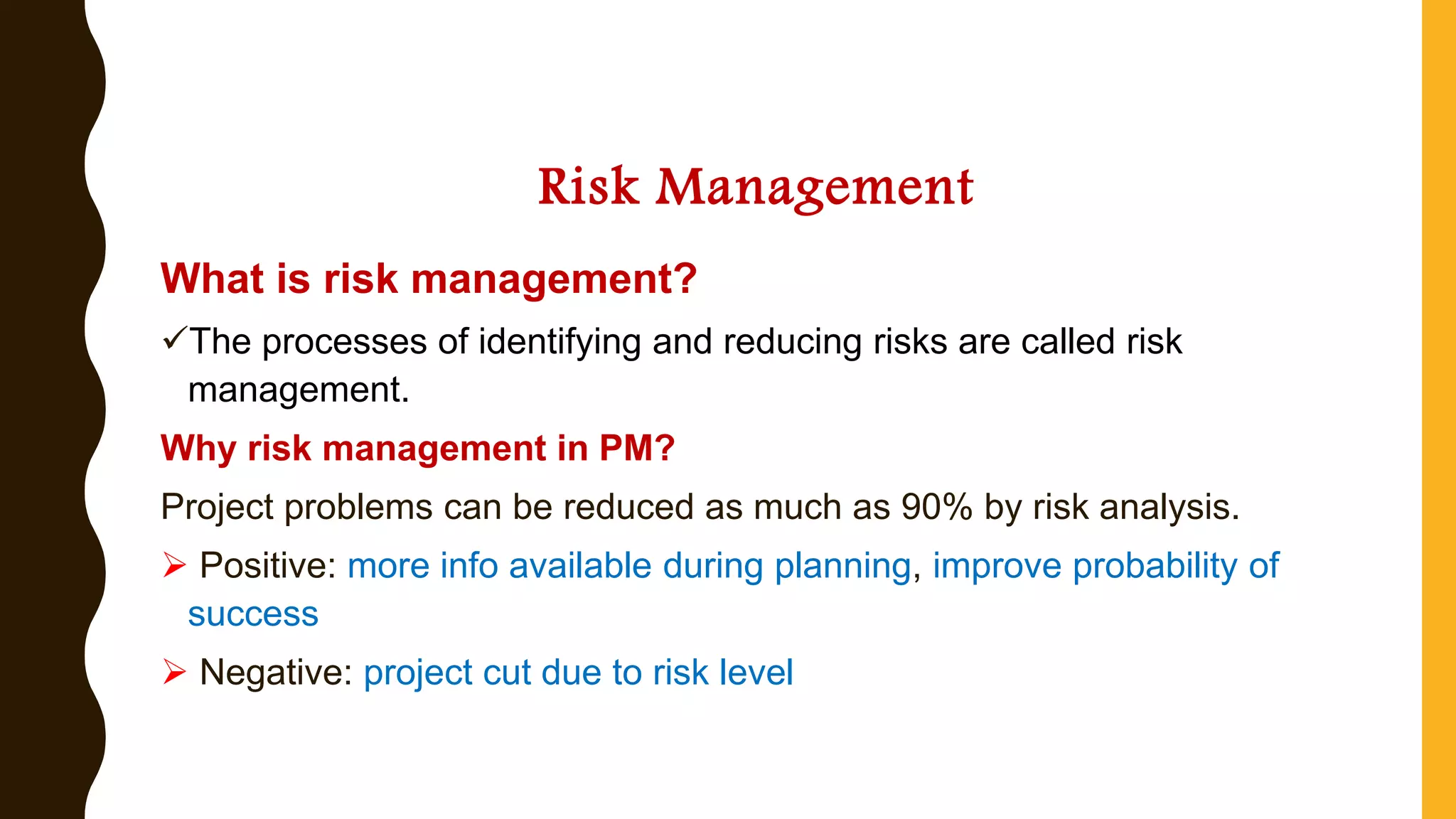 Risk Management

What is risk management?

✓The processes of identifying and reducing risks are called risk management.

Why risk management in PM?

Project problems can be reduced as much as 90% by risk analysis.

➢ Positive: more info available during planning, improve probability of success

➢ Negative: project cut due to risk level